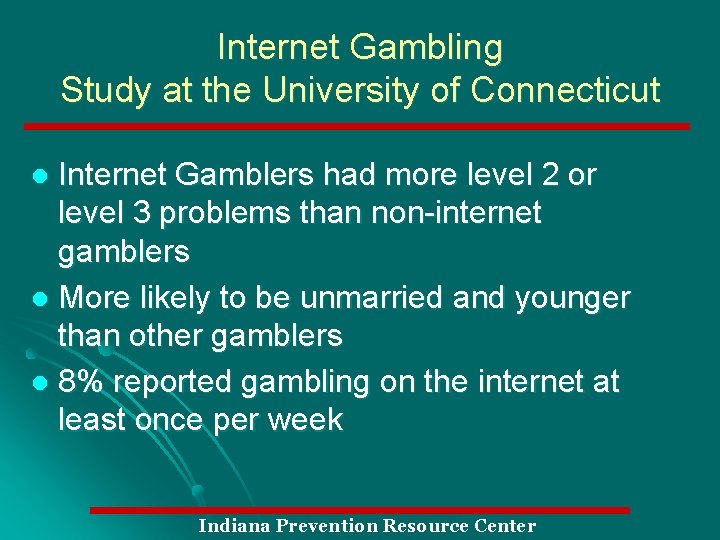 Internet Gambling
Study at the University of Connecticut

- Internet Gamblers had more level 2 or level 3 problems than non-internet gamblers
- More likely to be unmarried and younger than other gamblers
- 8% reported gambling on the internet at least once per week

Indiana Prevention Resource Center